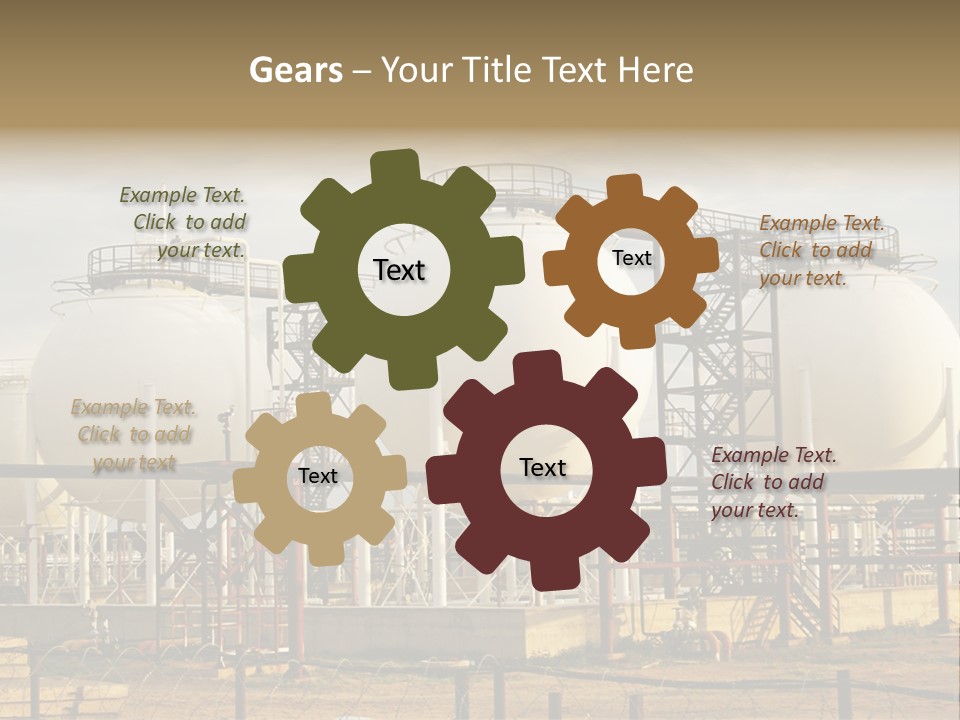 Gears – Your Title Text Here

Example Text. Click to add your text.

Text

Text

Example Text. Click to add your text.

Example Text. Click to add your text

Text

Text

Example Text. Click to add your text.